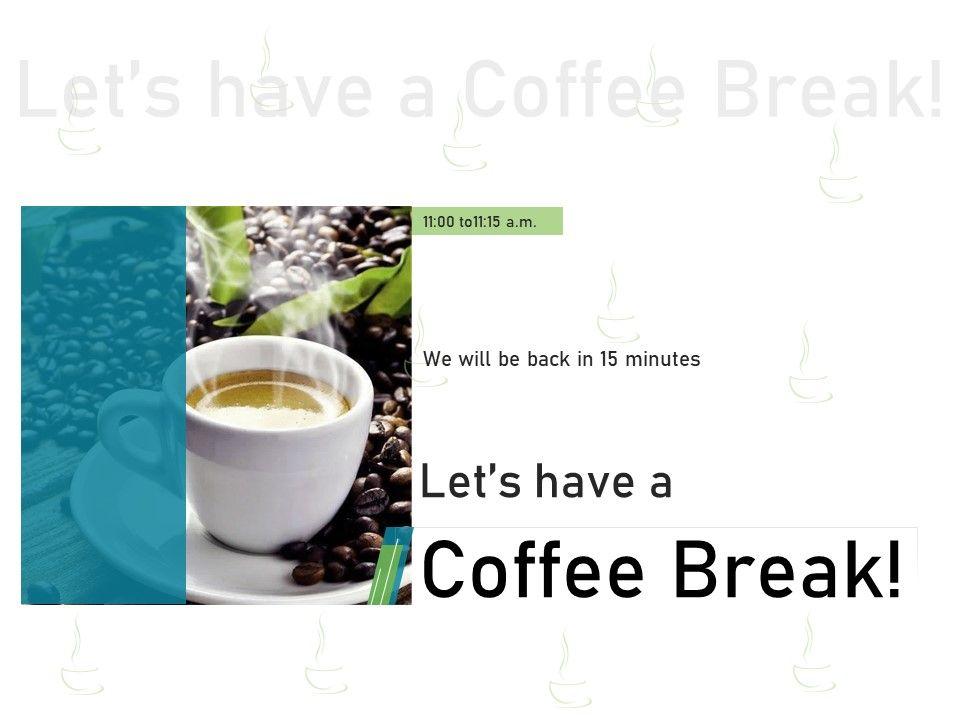 Let's have a Coffee Break!

11:00 to11:15 a.m.

We will be back in 15 minutes

Let's have a

Coffee Break!